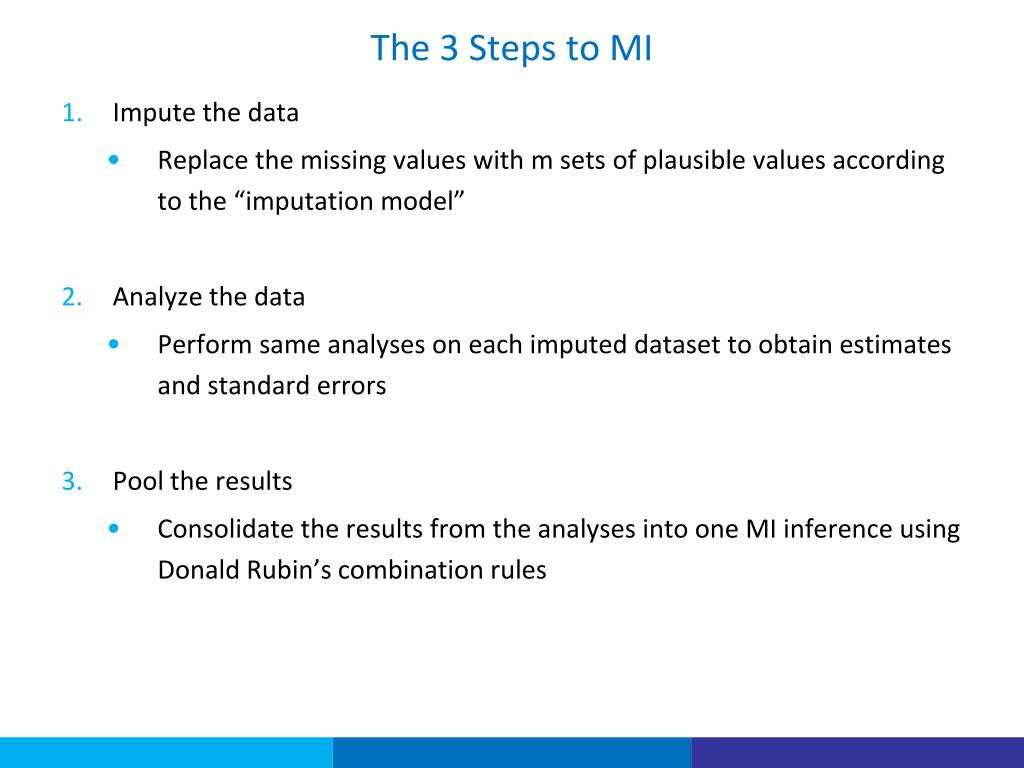 The 3 Steps to MI

1. Impute the data

• Replace the missing values with m sets of plausible values according to the “imputation model”

2. Analyze the data

• Perform same analyses on each imputed dataset to obtain estimates and standard errors

3. Pool the results

• Consolidate the results from the analyses into one MI inference using Donald Rubin’s combination rules